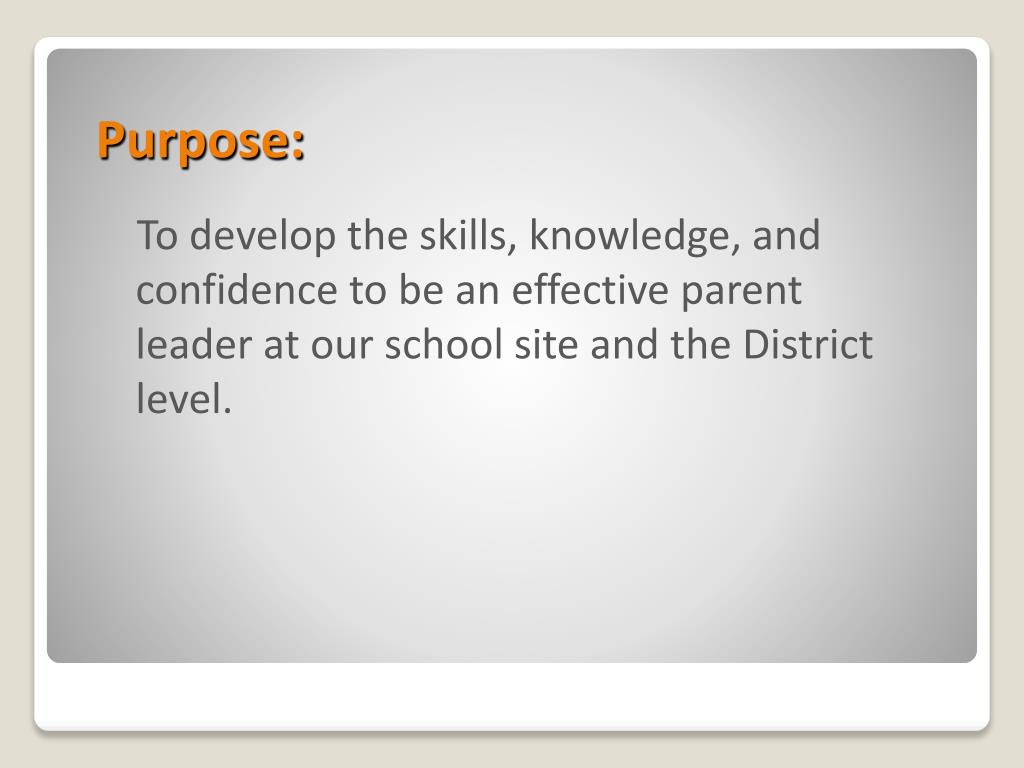 Purpose:

To develop the skills, knowledge, and confidence to be an effective parent leader at our school site and the District level.